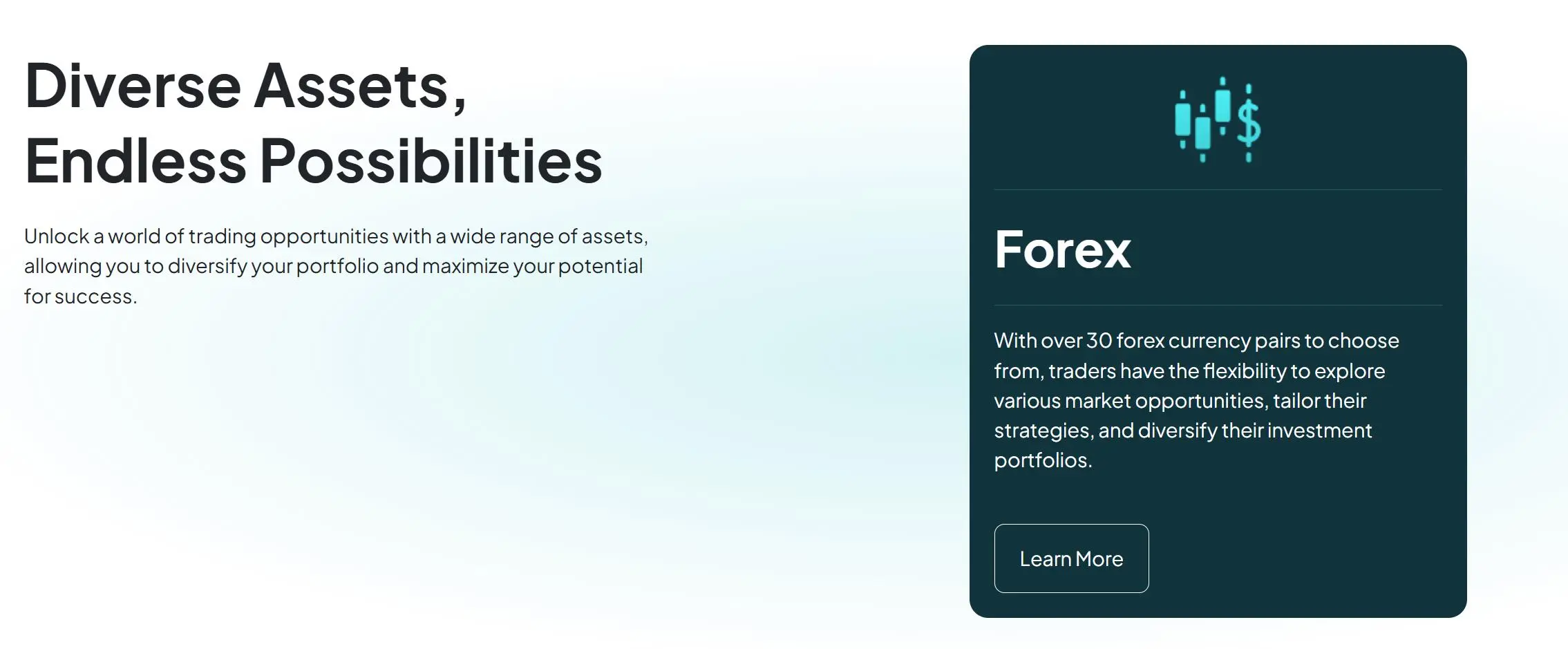 Diverse Assets,
Endless Possibilities

Unlock a world of trading opportunities with a wide range of assets, allowing you to diversify your portfolio and maximize your potential for success.

Forex

With over 30 forex currency pairs to choose from, traders have the flexibility to explore various market opportunities, tailor their strategies, and diversify their investment portfolios.

Learn More